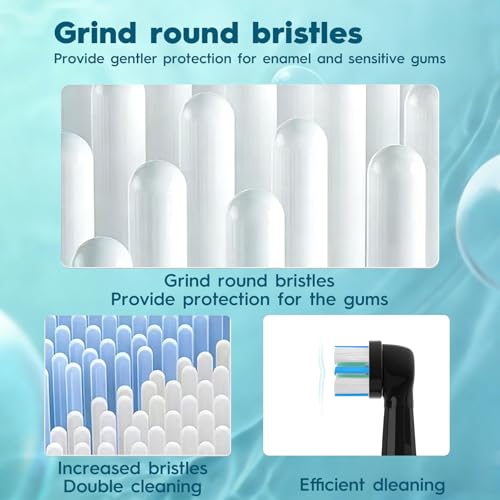 Grind round bristles
Provide gentler protection for enamel and sensitive gums

Grind round bristles
Provide protection for the gums

Increased bristles
Double cleaning

Efficient dleaning